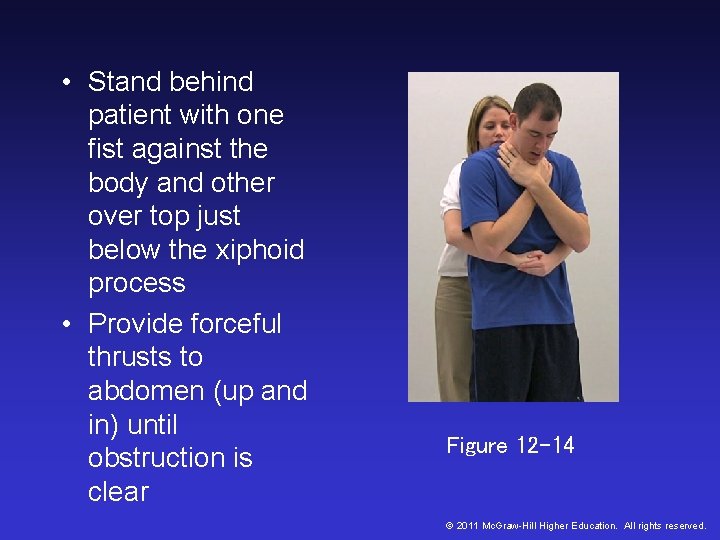 • Stand behind patient with one fist against the body and other over top just below the xiphoid process

• Provide forceful thrusts to abdomen (up and in) until obstruction is clear

Figure 12-14

© 2011 McGraw-Hill Higher Education. All rights reserved.